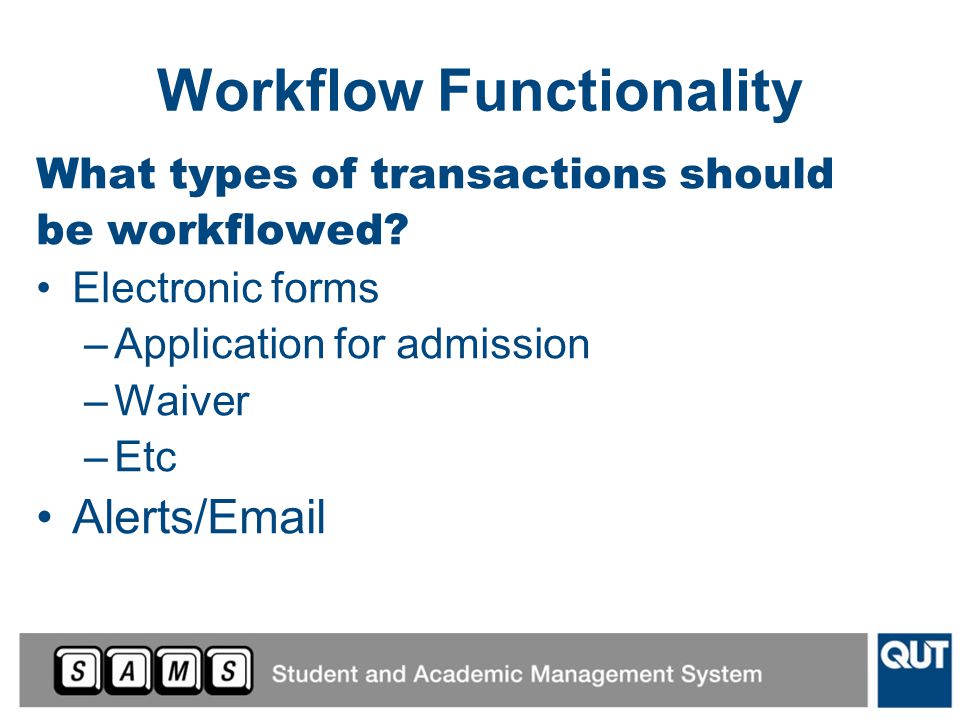 Workflow Functionality

What types of transactions should be workflowed?

• Electronic forms
 – Application for admission
 – Waiver
 – Etc
• Alerts/Email

S A M S Student and Academic Management System

QUT